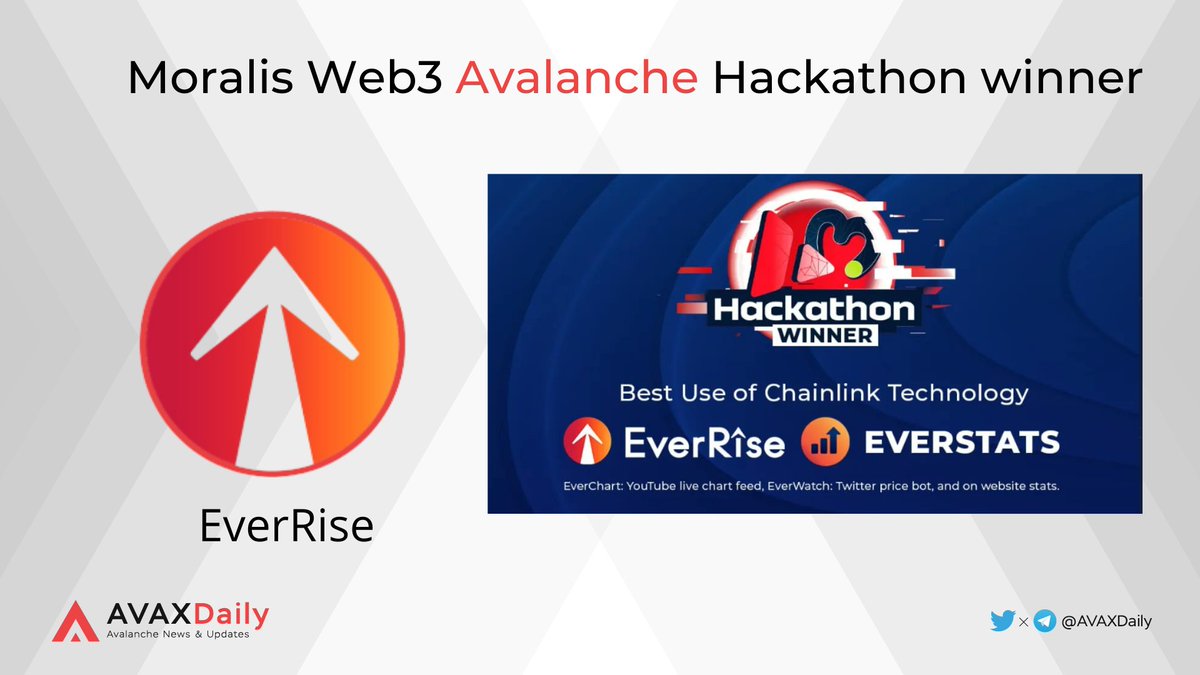 Moralis Web3 Avalanche Hackathon winner

EverRise

Hackathon
WINNER

Best Use of Chainlink Technology

EverRise EVERSTATS

EverChart: YouTube live chart feed, EverWatch: Twitter price bot, and on website stats.

AVAXDaily
Avalanche News & Updates

× @AVAXDaily